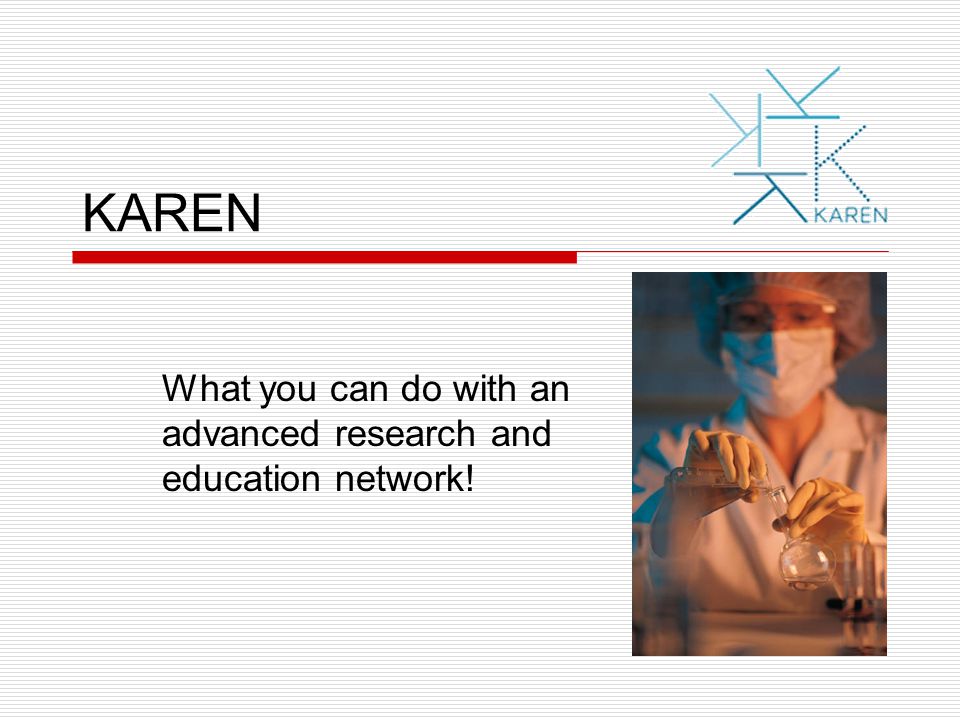 KAREN

KAREN

What you can do with an advanced research and education network!